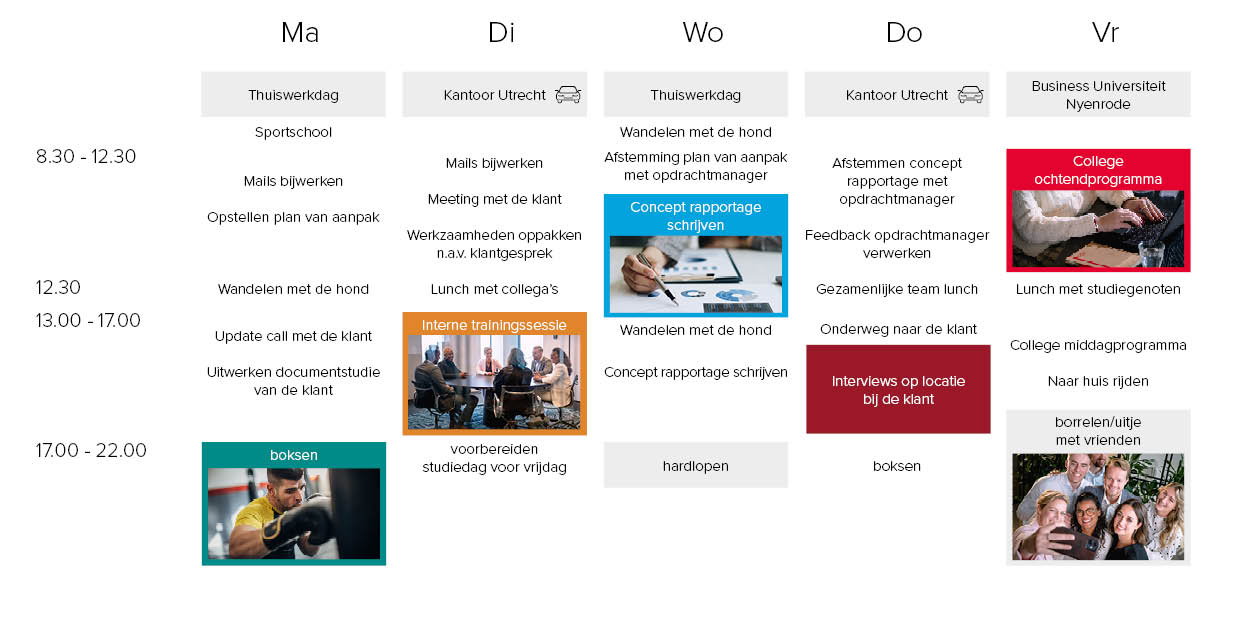 | | Ma | Di | Wo | Do | Vr |
|---|---|---|---|---|---|
| | Thuiswerkdag | Kantoor Utrecht | Thuiswerkdag | Kantoor Utrecht | Business Universiteit Nyenrode |
| 8.30 - 12.30 | Sportschool<br>Mails bijwerken<br>Opstellen plan van aanpak | Mails bijwerken<br>Meeting met de klant<br>Werkzaamheden oppakken n.a.v. klantgesprek | Wandelen met de hond<br>Afstemming plan van aanpak met opdrachtmanager<br>Concept rapportage schrijven | Afstemmen concept rapportage met opdrachtmanager<br>Feedback opdrachtmanager verwerken | College ochtendprogramma |
| 12.30 | Wandelen met de hond | Lunch met collega's | | Gezamenlijke team lunch | Lunch met studiegenoten |
| 13.00 - 17.00 | Update call met de klant<br>Uitwerken documentstudie van de klant | Interne trainingssessie | Wandelen met de hond<br>Concept rapportage schrijven | Onderweg naar de klant<br>Interviews op locatie bij de klant | College middagprogramma<br>Naar huis rijden |
| 17.00 - 22.00 | boksen | voorbereiden studiedag voor vrijdag | hardlopen | boksen | borrelen/uitje met vrienden |